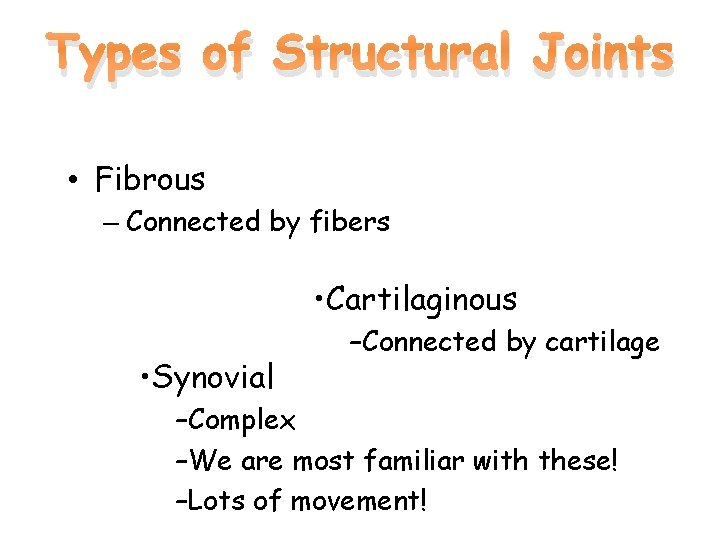 Types of Structural Joints

• Fibrous
– Connected by fibers

•Cartilaginous
–Connected by cartilage

•Synovial
–Complex
–We are most familiar with these!
–Lots of movement!